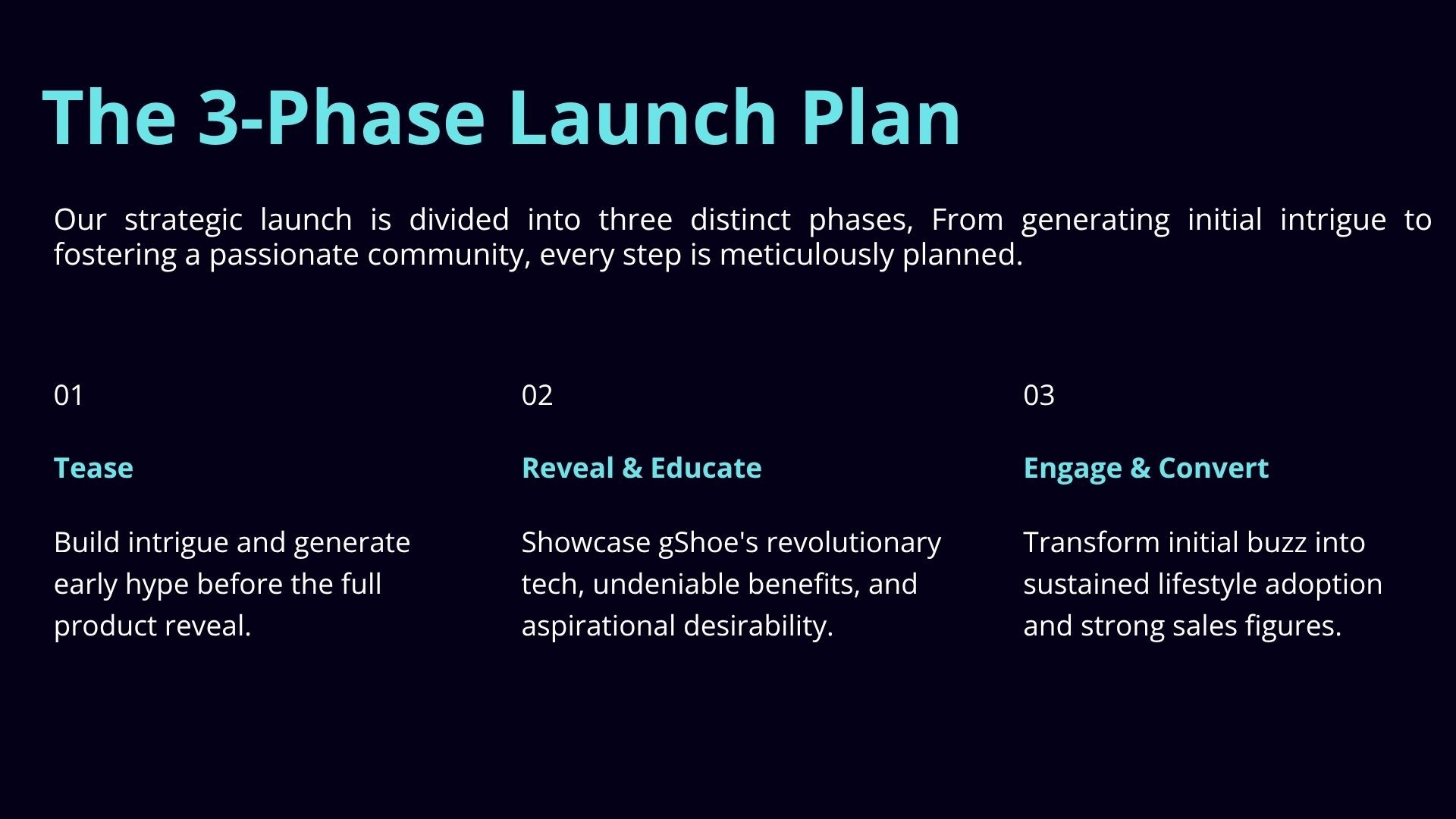 The 3-Phase Launch Plan

Our strategic launch is divided into three distinct phases, From generating initial intrigue to fostering a passionate community, every step is meticulously planned.

01

Tease

Build intrigue and generate early hype before the full product reveal.

02

Reveal & Educate

Showcase gShoe's revolutionary tech, undeniable benefits, and aspirational desirability.

03

Engage & Convert

Transform initial buzz into sustained lifestyle adoption and strong sales figures.